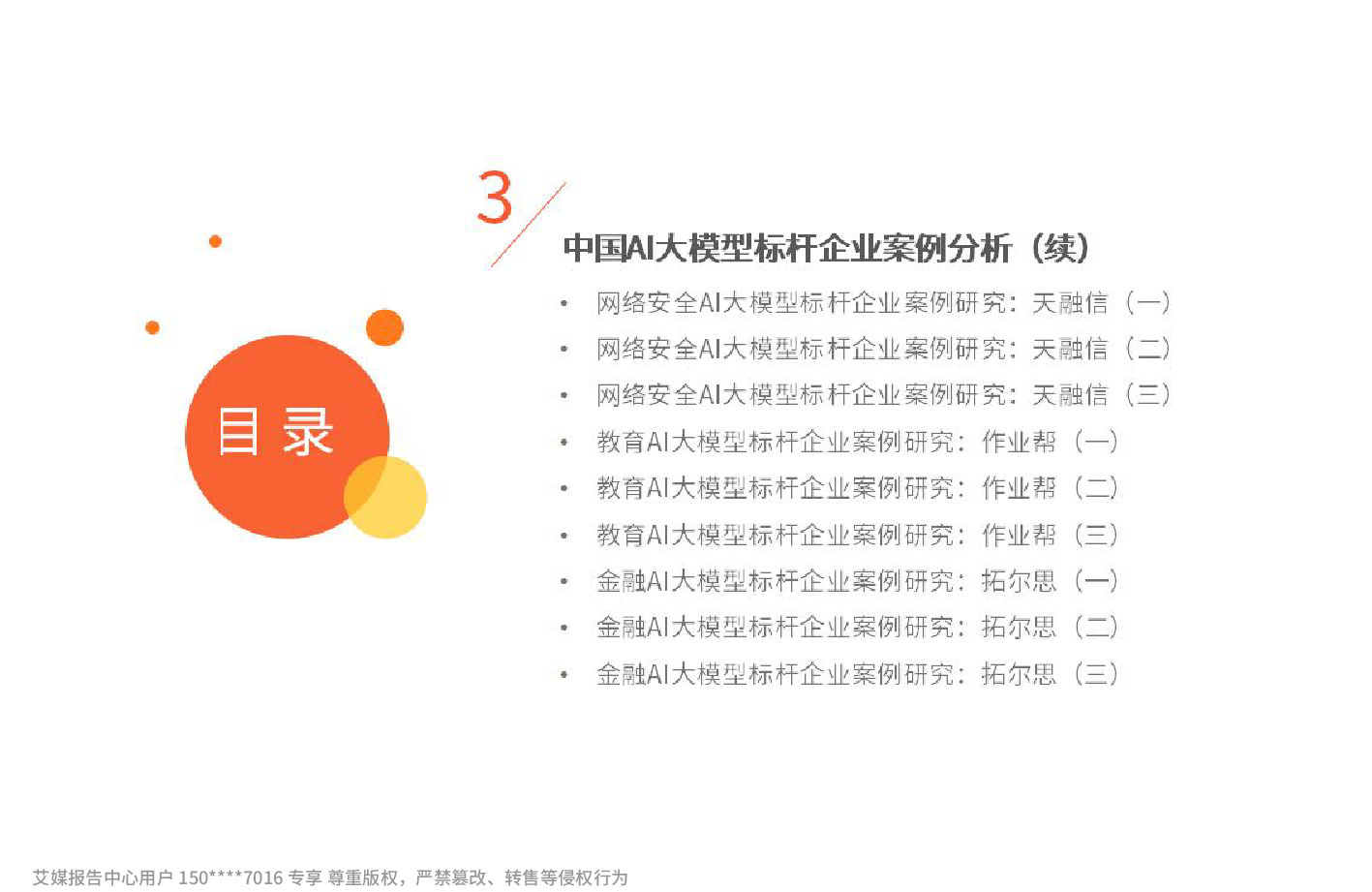 目录

3

中国AI大模型标杆企业案例分析（续）

• 网络安全AI大模型标杆企业案例研究：天融信（一）
• 网络安全AI大模型标杆企业案例研究：天融信（二）
• 网络安全AI大模型标杆企业案例研究：天融信（三）
• 教育AI大模型标杆企业案例研究：作业帮（一）
• 教育AI大模型标杆企业案例研究：作业帮（二）
• 教育AI大模型标杆企业案例研究：作业帮（三）
• 金融AI大模型标杆企业案例研究：拓尔思（一）
• 金融AI大模型标杆企业案例研究：拓尔思（二）
• 金融AI大模型标杆企业案例研究：拓尔思（三）

艾媒报告中心用户 150****7016 专享 尊重版权，严禁篡改、转售等侵权行为